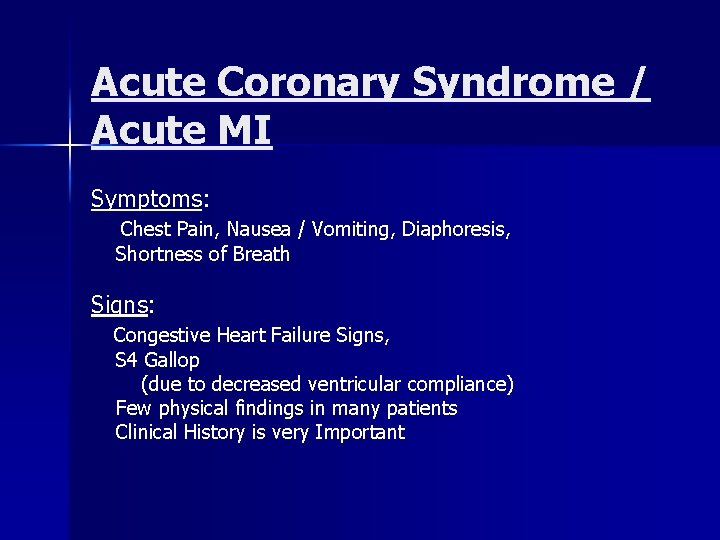 Acute Coronary Syndrome / Acute MI

Symptoms:
Chest Pain, Nausea / Vomiting, Diaphoresis, Shortness of Breath

Signs:
Congestive Heart Failure Signs,
S4 Gallop
(due to decreased ventricular compliance)
Few physical findings in many patients
Clinical History is very Important